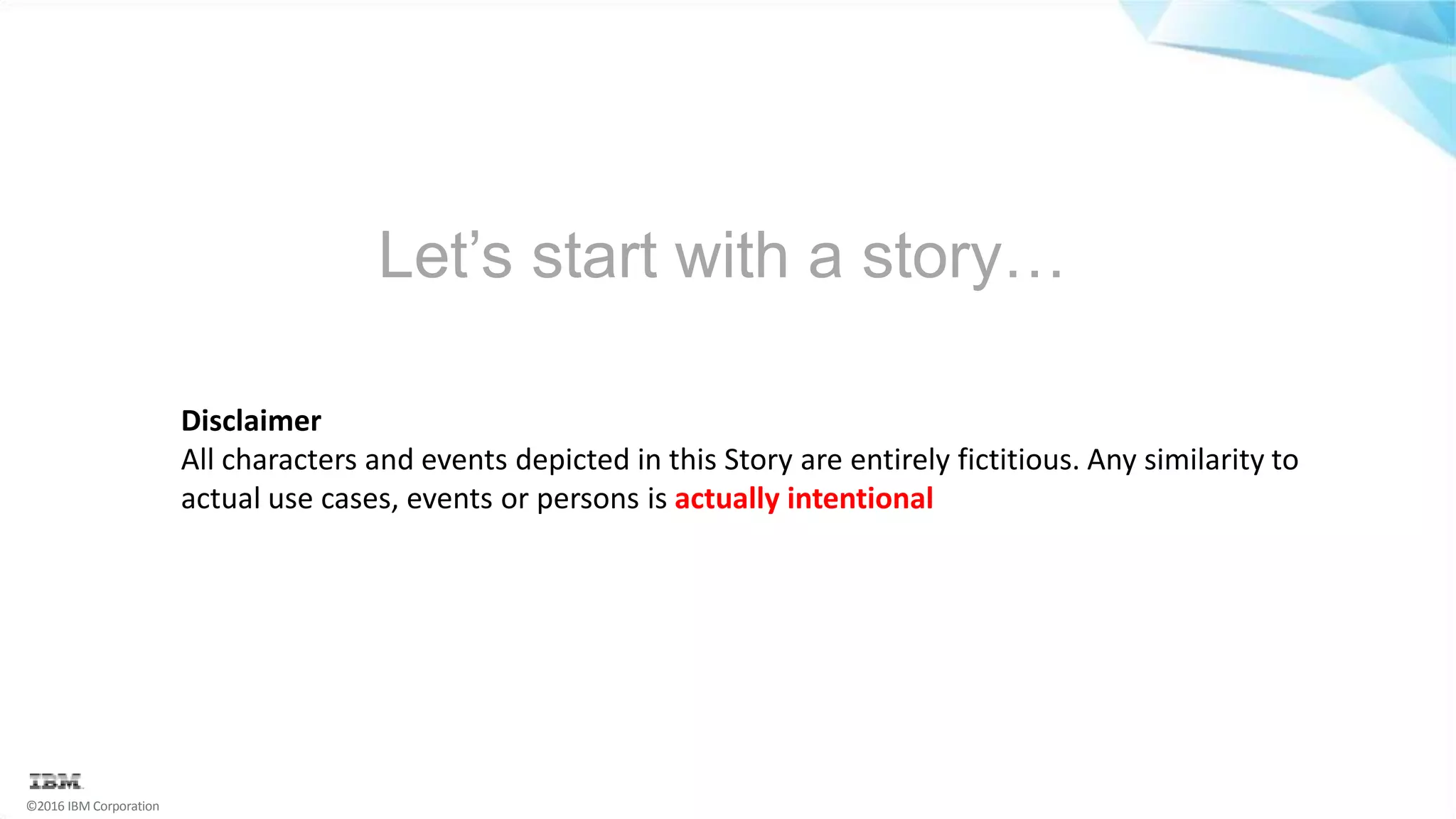 Let’s start with a story…

Disclaimer
All characters and events depicted in this Story are entirely fictitious. Any similarity to actual use cases, events or persons is actually intentional

IBM
©2016 IBM Corporation